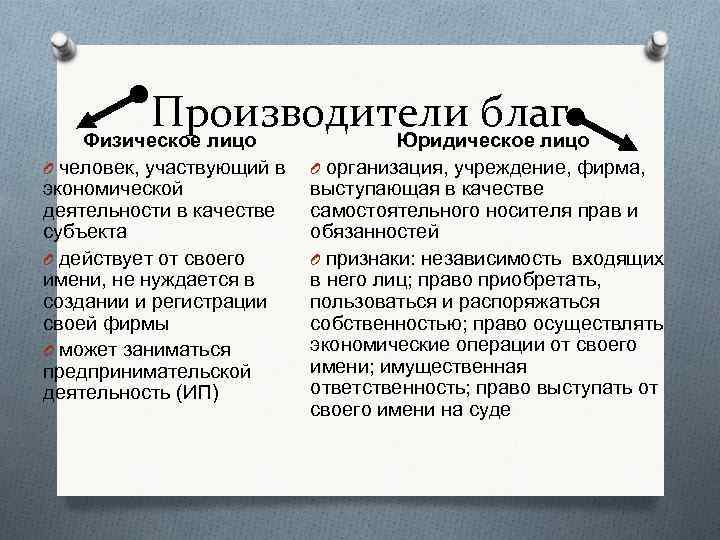 Производители благ

Физическое лицо

человек, участвующий в экономической деятельности в качестве субъекта

действует от своего имени, не нуждается в создании и регистрации своей фирмы

может заниматься предпринимательской деятельность (ИП)

Юридическое лицо

организация, учреждение, фирма, выступающая в качестве самостоятельного носителя прав и обязанностей

признаки: независимость входящих в него лиц; право приобретать, пользоваться и распоряжаться собственностью; право осуществлять экономические операции от своего имени; имущественная ответственность; право выступать от своего имени на суде